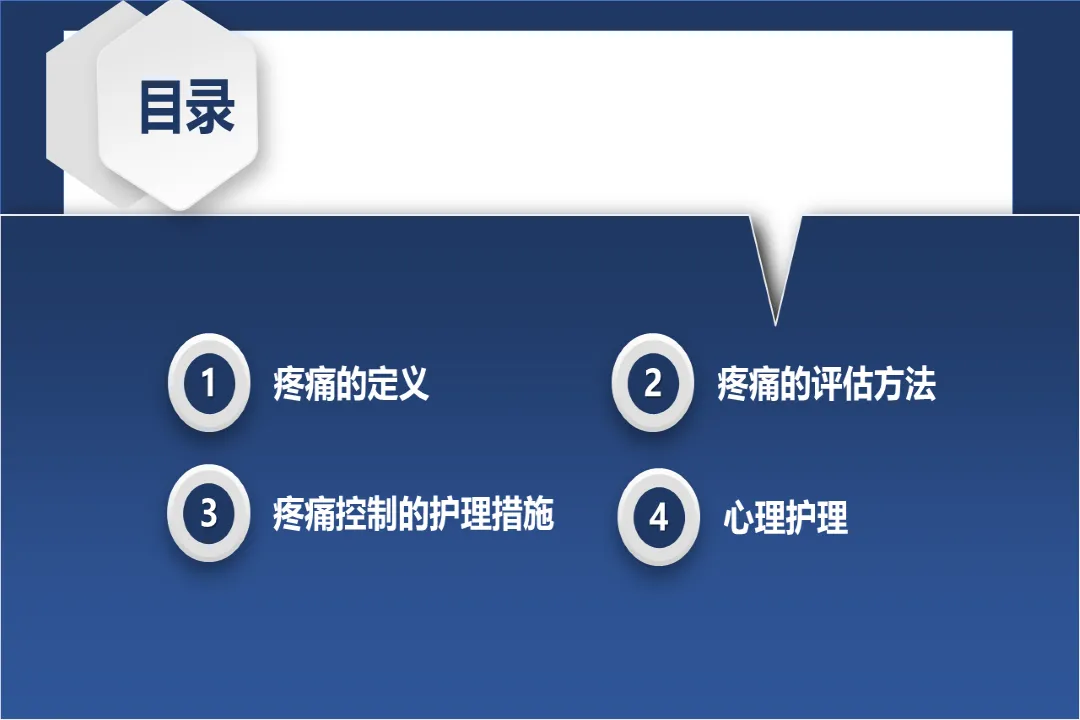 目录

1 疼痛的定义

2 疼痛的评估方法

3 疼痛控制的护理措施

4 心理护理